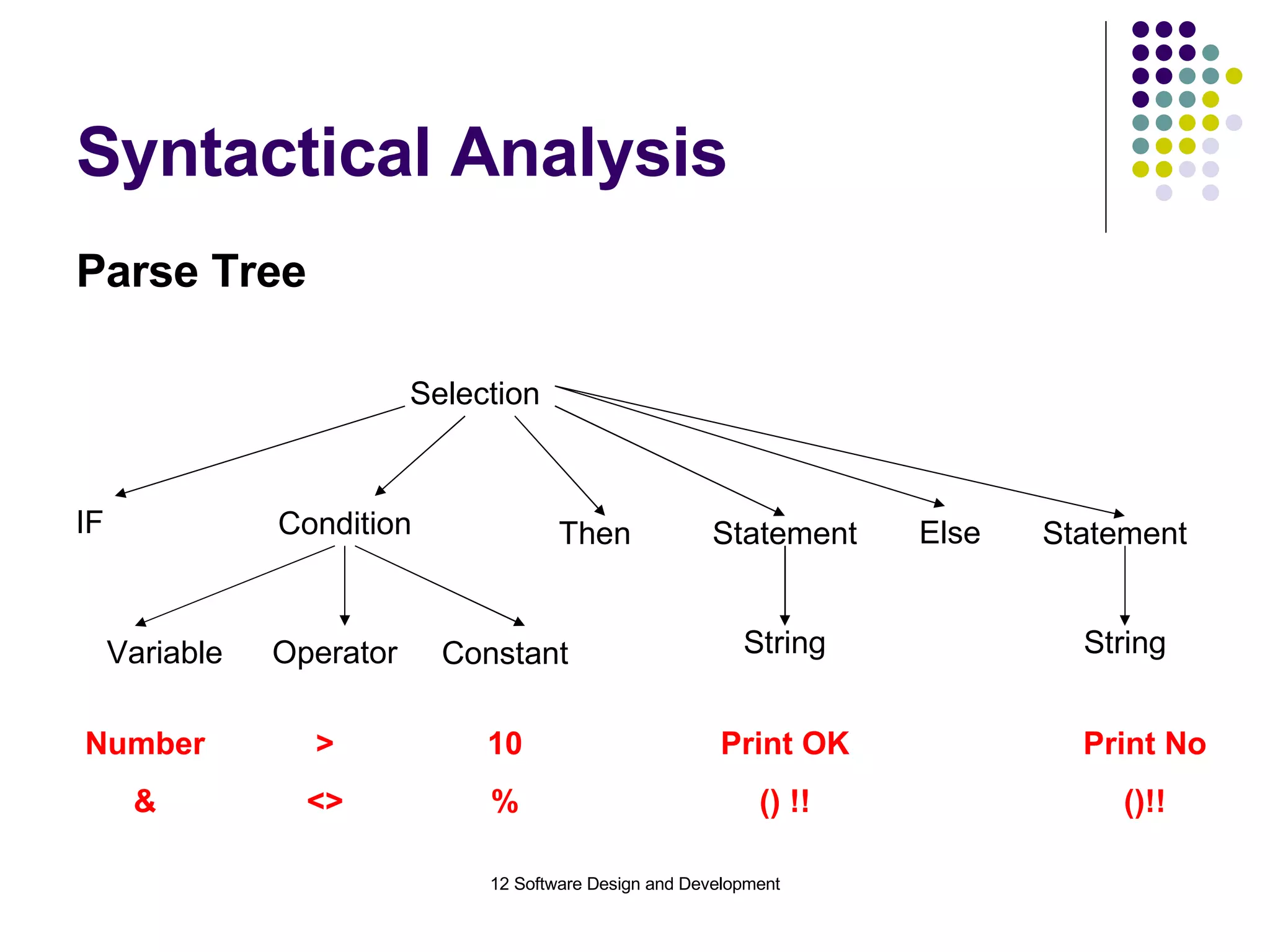 Syntactical Analysis

Parse Tree

Selection

IF

Condition

Then

Statement

Else

Statement

Variable

Operator

Constant

String

String

Number

>

10

Print OK

Print No

&

<>

%

() !!

()!!

12 Software Design and Development